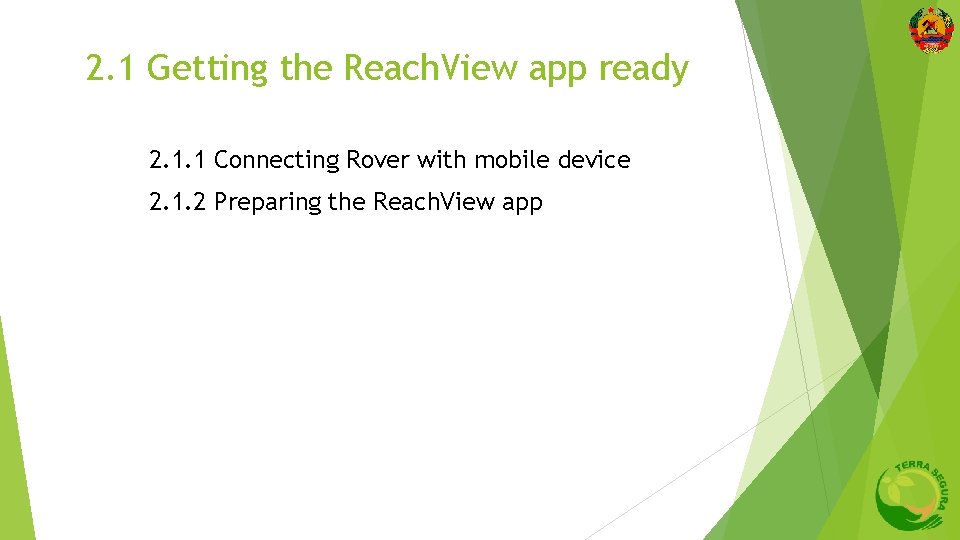 2.1 Getting the ReachView app ready

2.1.1 Connecting Rover with mobile device

2.1.2 Preparing the ReachView app

TERRA SEGURA